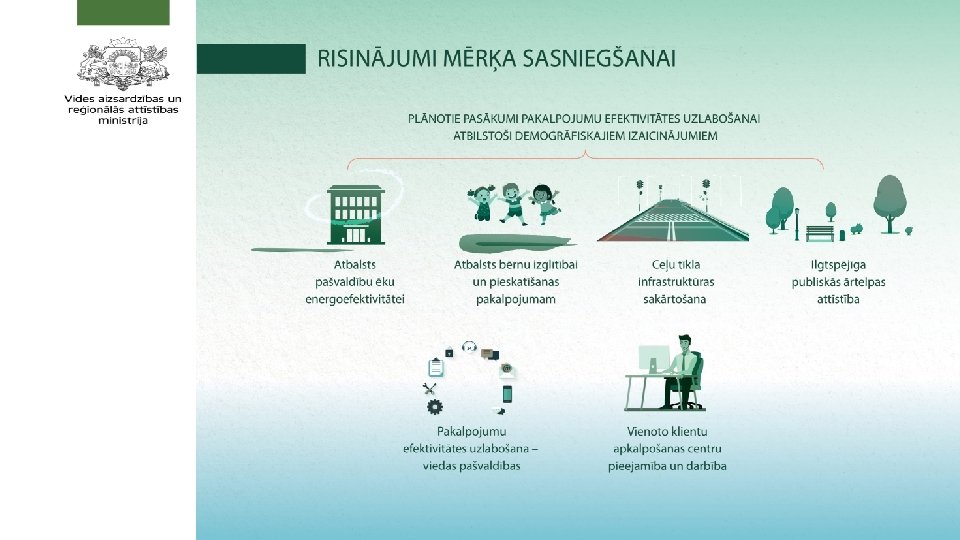 Vides aizsardzības un reģionālās attīstības ministrija

RISINĀJUMI MĒRĶA SASNIEGŠANAI

PLĀNOTIE PASĀKUMI PAKALPOJUMU EFEKTIVITĀTES UZLABOŠANAI ATBILSTOŠI DEMOGRĀFISKAJIEM IZAICINĀJUMIEM

Atbalsts pašvaldību ēku energoefektivitātei

Atbalsts bērnu izglītībai un pieskatīšanas pakalpojumam

Ceļu tīkla infrastruktūras sakārtošana

Ilgtspējīga publiskās ārtelpas attīstība

Pakalpojumu efektivitātes uzlabošana – viedas pašvaldības

Vienoto klientu apkalpošanas centru pieejamība un darbība